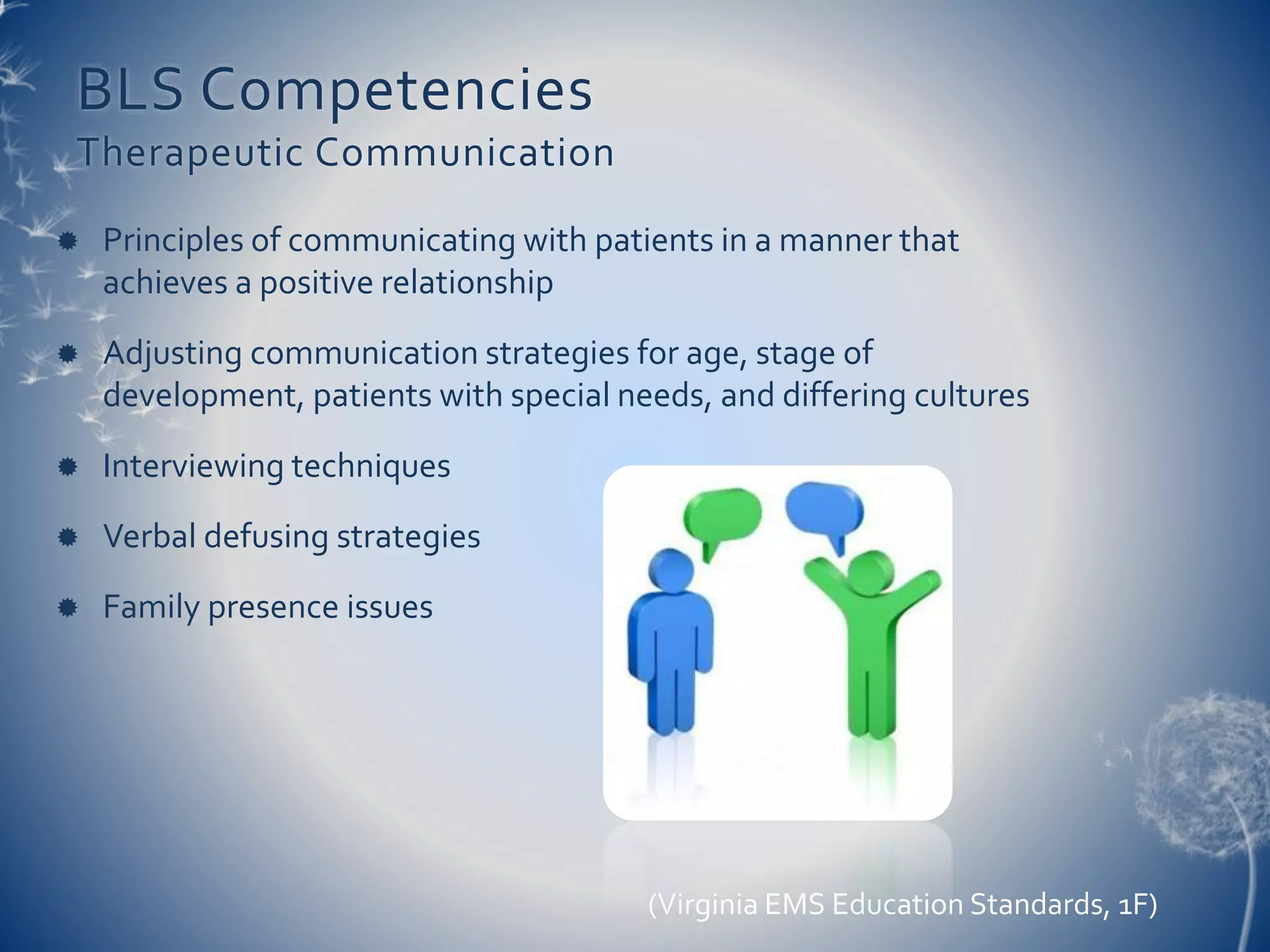 BLS Competencies
Therapeutic Communication

Principles of communicating with patients in a manner that achieves a positive relationship

Adjusting communication strategies for age, stage of development, patients with special needs, and differing cultures

Interviewing techniques

Verbal defusing strategies

Family presence issues

(Virginia EMS Education Standards, 1F)